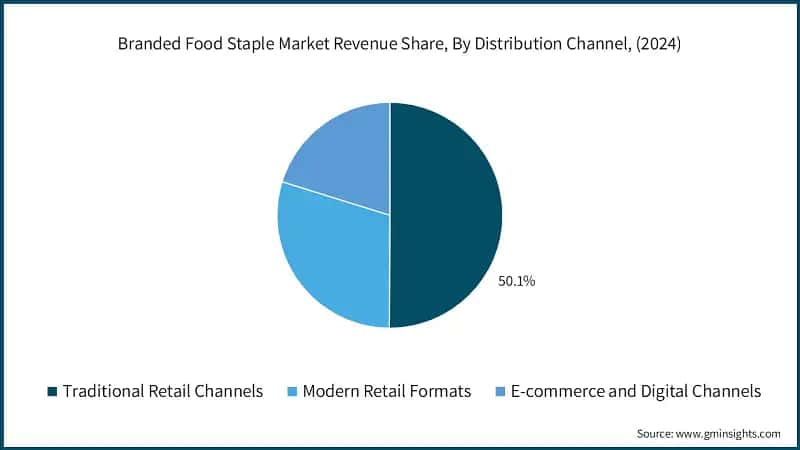 Branded Food Staple Market Revenue Share, By Distribution Channel, (2024)

50.1%

Traditional Retail Channels
Modern Retail Formats
E-commerce and Digital Channels

Source: www.gminsights.com